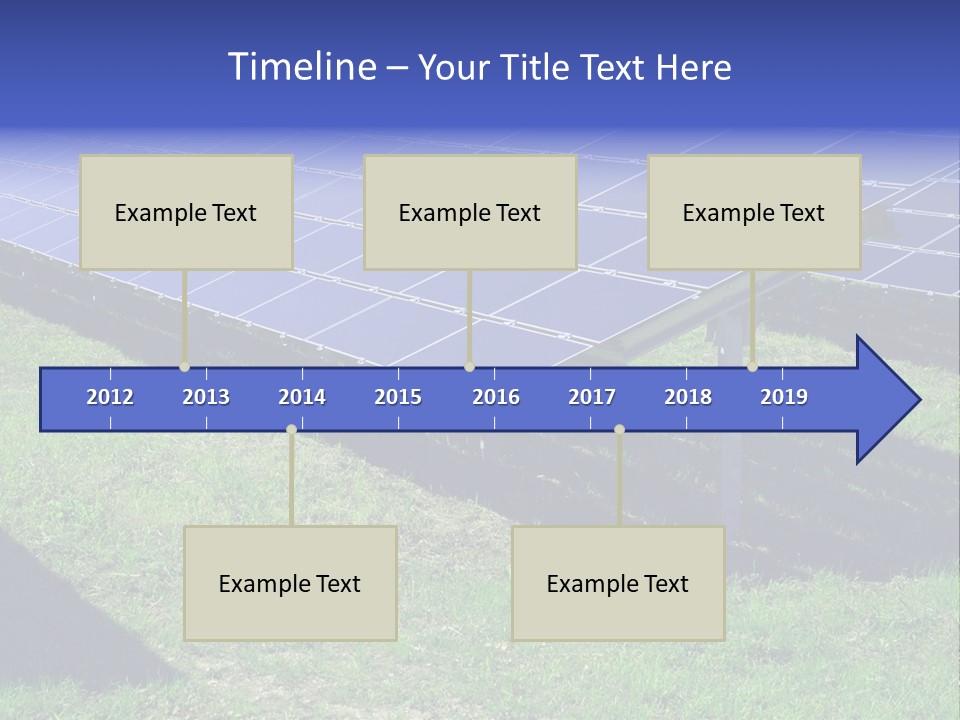 Timeline – Your Title Text Here

Example Text

Example Text

Example Text

2012 2013 2014 2015 2016 2017 2018 2019

Example Text

Example Text